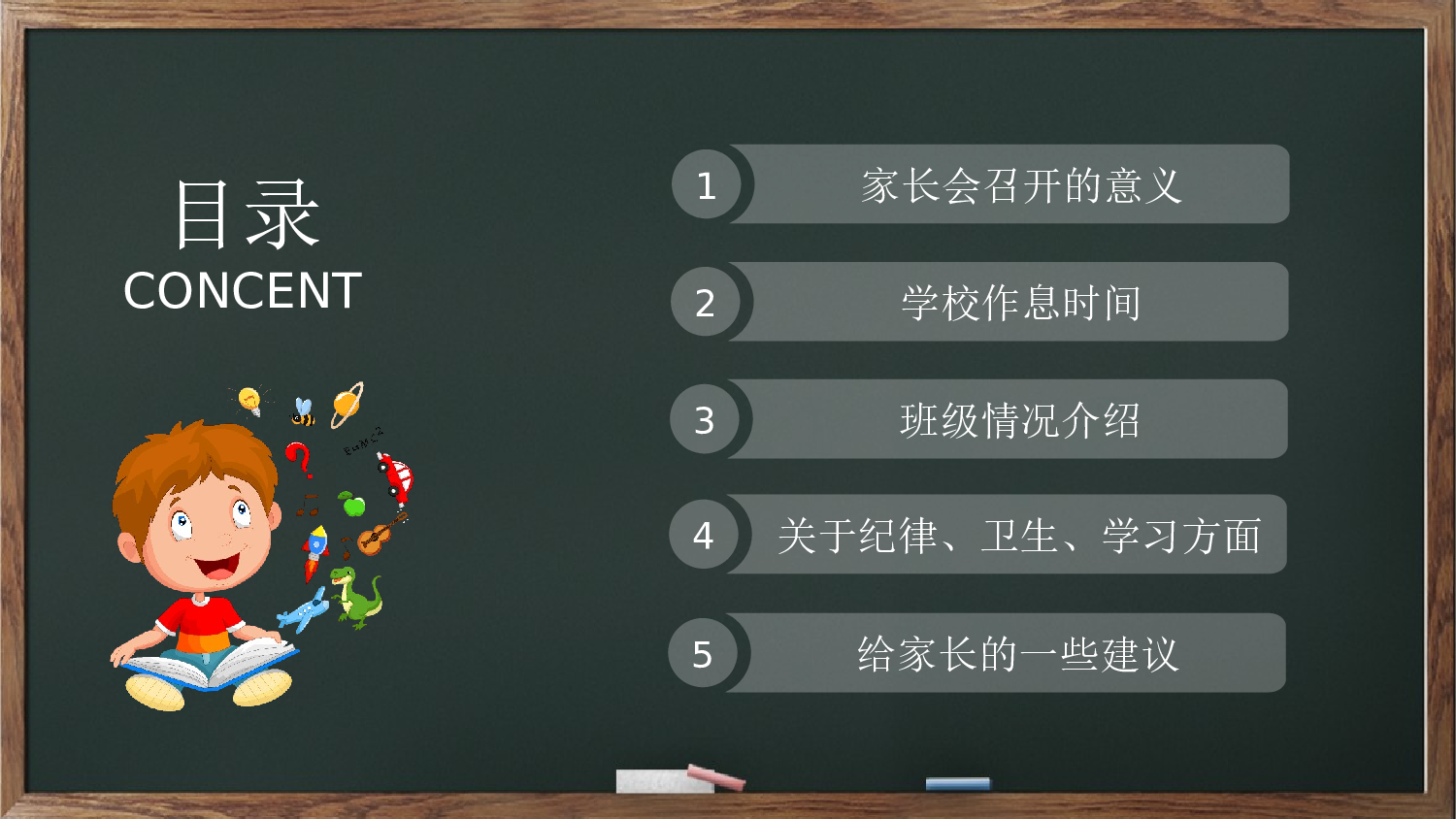 目录
CONCENT

$E=Mc^2$

1 家长会召开的意义

2 学校作息时间

3 班级情况介绍

4 关于纪律、卫生、学习方面

5 给家长的一些建议